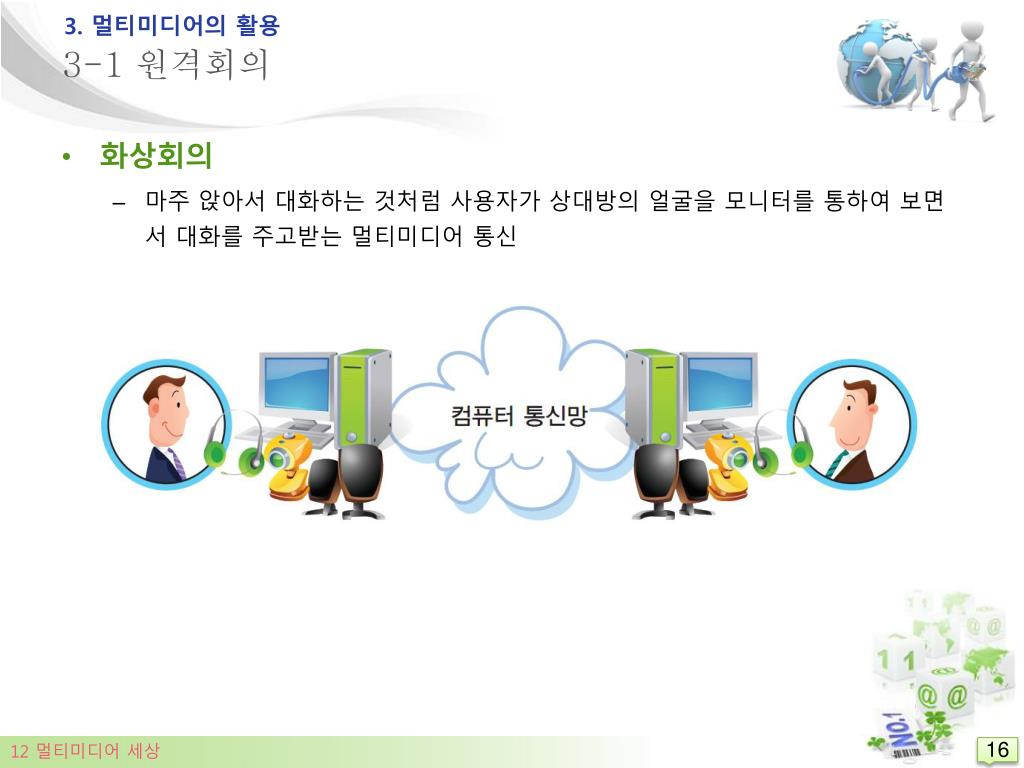 3. 멀티미디어의 활용
3-1 원격회의

• 화상회의
– 마주 앉아서 대화하는 것처럼 사용자가 상대방의 얼굴을 모니터를 통하여 보면서 대화를 주고받는 멀티미디어 통신

컴퓨터 통신망

12 멀티미디어 세상

16